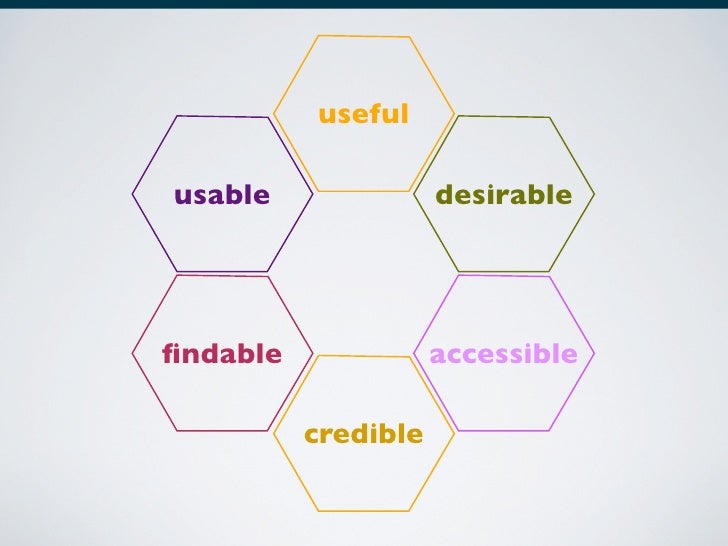 useful

usable

desirable

findable

accessible

credible